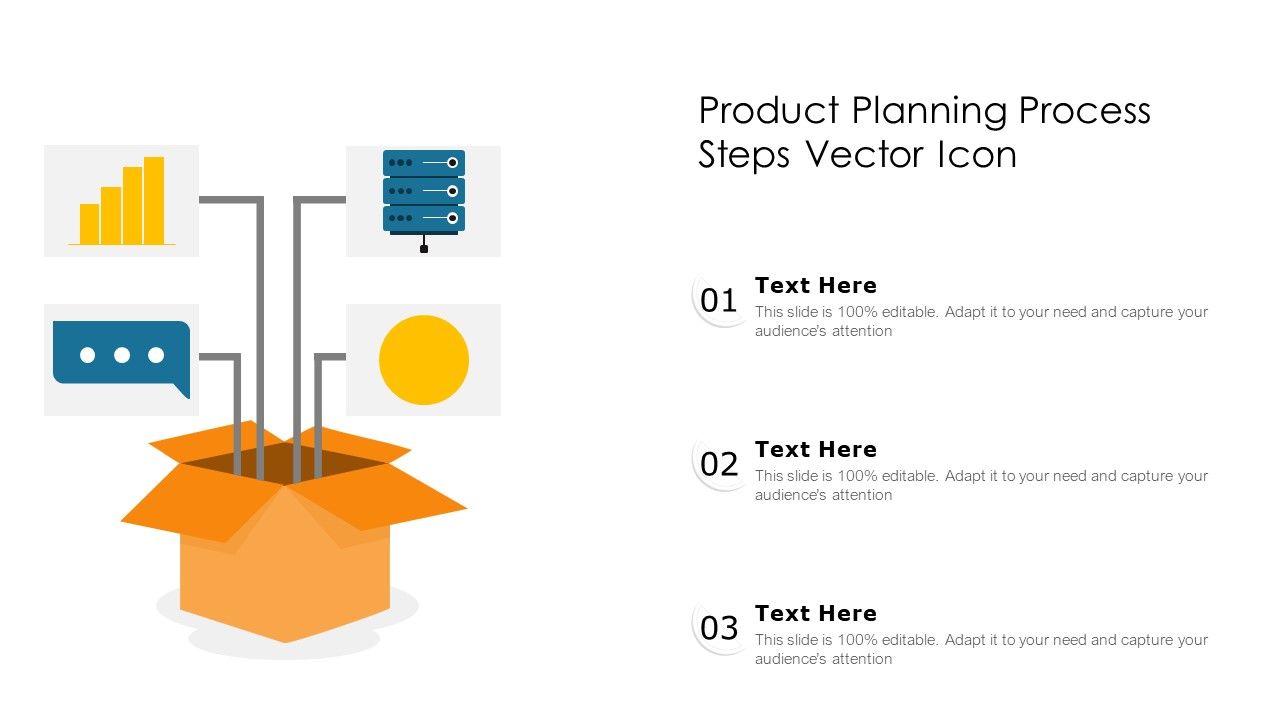 Product Planning Process Steps Vector Icon

01
Text Here
This slide is 100% editable. Adapt it to your need and capture your audience's attention

02
Text Here
This slide is 100% editable. Adapt it to your need and capture your audience's attention

03
Text Here
This slide is 100% editable. Adapt it to your need and capture your audience's attention